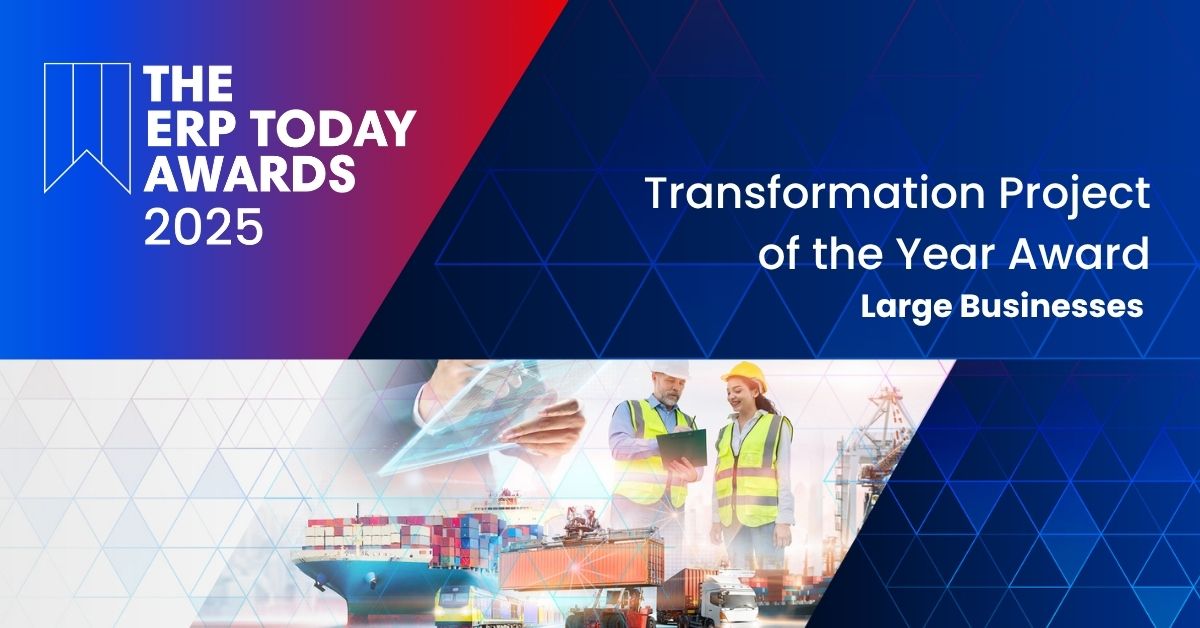 THE ERP TODAY AWARDS 2025

Transformation Project of the Year Award

Large Businesses